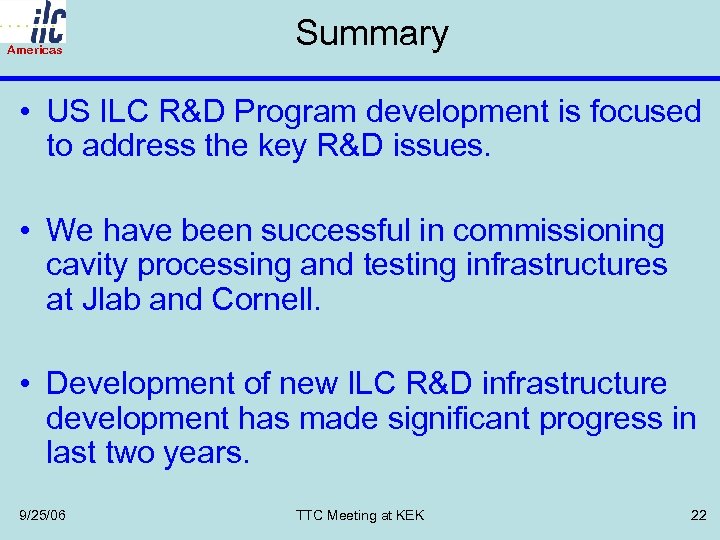 ilc
Americas

Summary

• US ILC R&D Program development is focused to address the key R&D issues.

• We have been successful in commissioning cavity processing and testing infrastructures at Jlab and Cornell.

• Development of new ILC R&D infrastructure development has made significant progress in last two years.

9/25/06

TTC Meeting at KEK

22